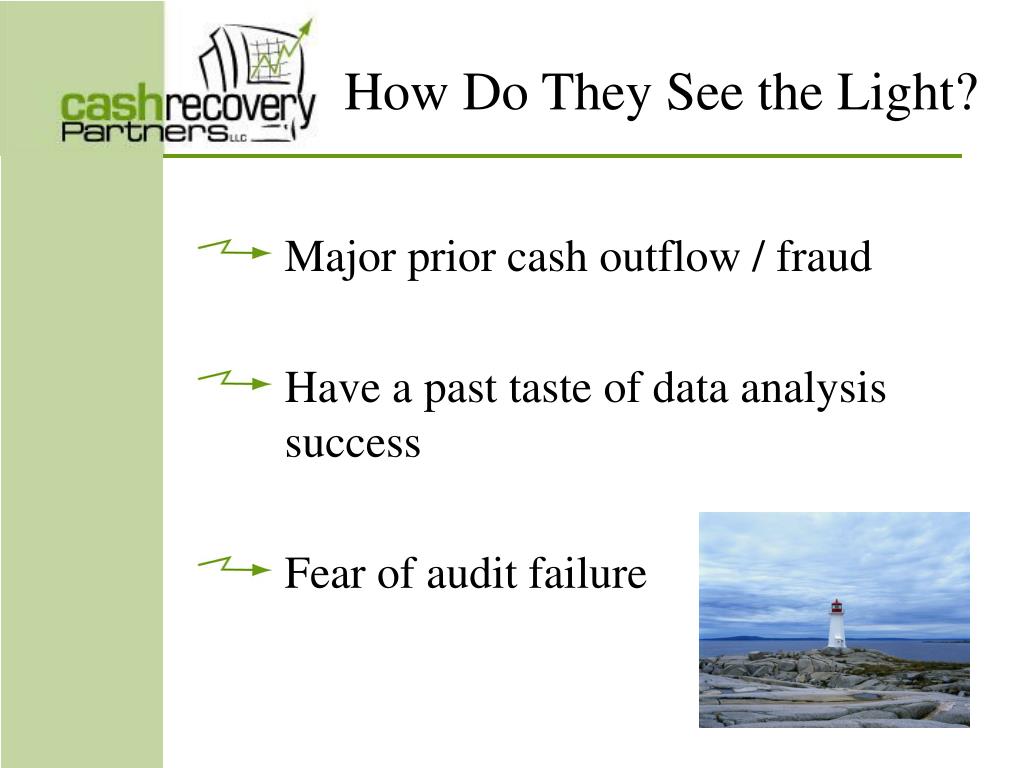 cashrecovery Partners LLC

How Do They See the Light?

Major prior cash outflow / fraud

Have a past taste of data analysis success

Fear of audit failure